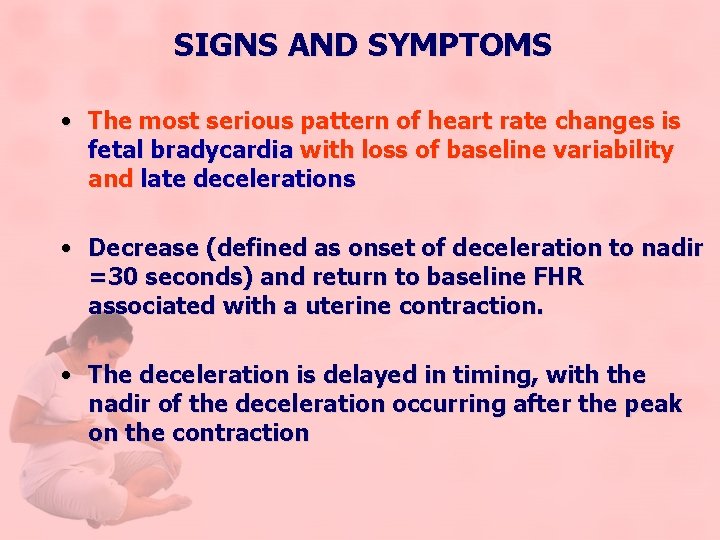 SIGNS AND SYMPTOMS

• The most serious pattern of heart rate changes is fetal bradycardia with loss of baseline variability and late decelerations

• Decrease (defined as onset of deceleration to nadir =30 seconds) and return to baseline FHR associated with a uterine contraction.

• The deceleration is delayed in timing, with the nadir of the deceleration occurring after the peak on the contraction